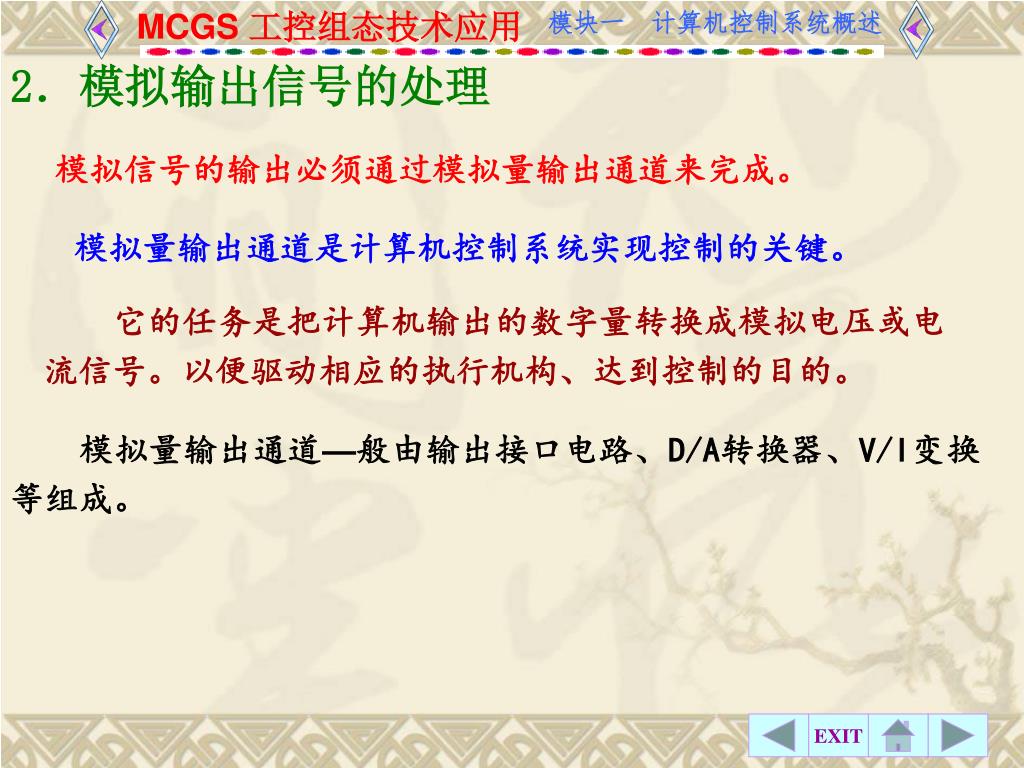 MCGS 工控组态技术应用 模块一 计算机控制系统概述

2. 模拟输出信号的处理

模拟信号的输出必须通过模拟量输出通道来完成。

模拟量输出通道是计算机控制系统实现控制的关键。

它的任务是把计算机输出的数字量转换成模拟电压或电流信号。以便驱动相应的执行机构、达到控制的目的。

模拟量输出通道—般由输出接口电路、D/A转换器、V/I变换等组成。

EXIT